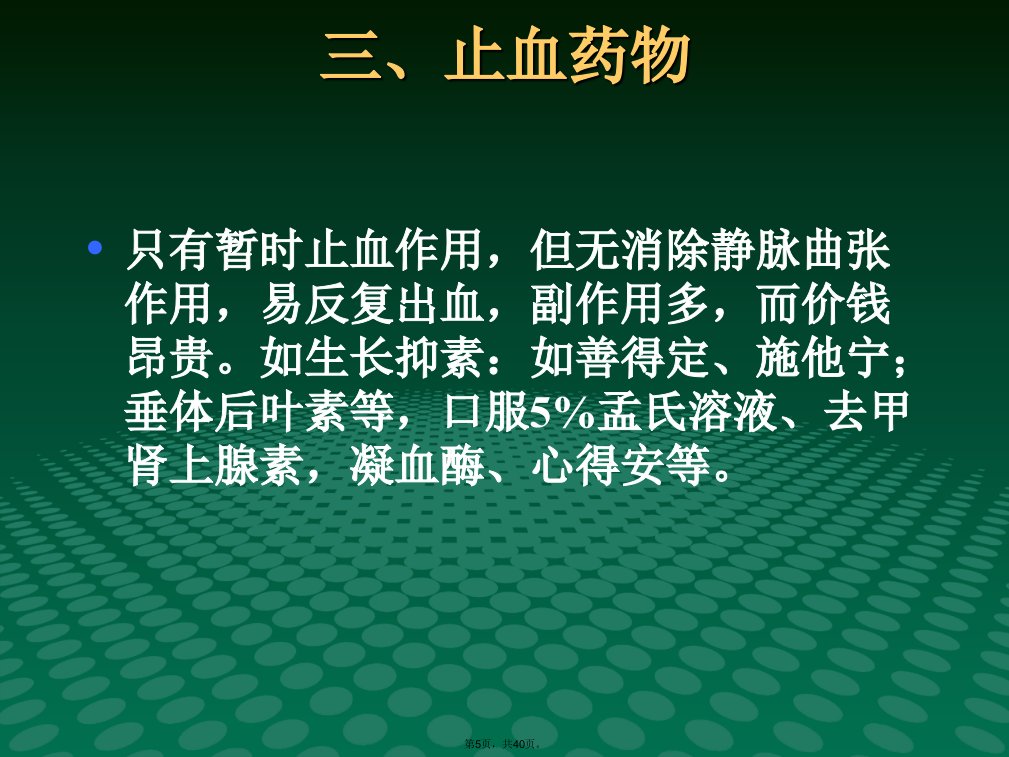 三、止血药物

• 只有暂时止血作用，但无消除静脉曲张作用，易反复出血，副作用多，而价钱昂贵。如生长抑素：如善得定、施他宁；垂体后叶素等，口服5%孟氏溶液、去甲肾上腺素，凝血酶、心得安等。

第5页，共40页。